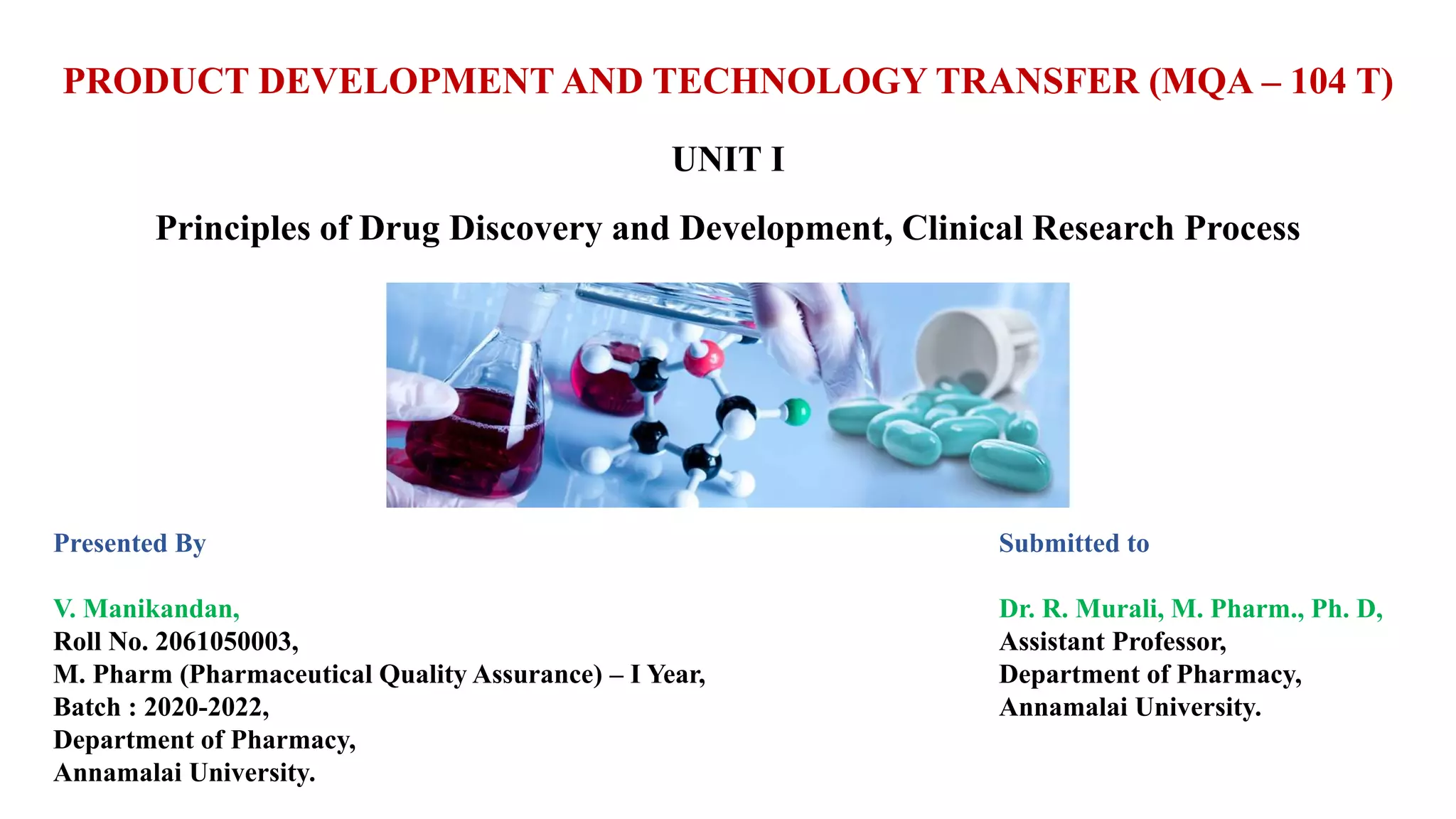 PRODUCT DEVELOPMENT AND TECHNOLOGY TRANSFER (MQA – 104 T)

UNIT I

Principles of Drug Discovery and Development, Clinical Research Process

Presented By

V. Manikandan,
Roll No. 2061050003,
M. Pharm (Pharmaceutical Quality Assurance) – I Year,
Batch : 2020-2022,
Department of Pharmacy,
Annamalai University.

Submitted to

Dr. R. Murali, M. Pharm., Ph. D,
Assistant Professor,
Department of Pharmacy,
Annamalai University.